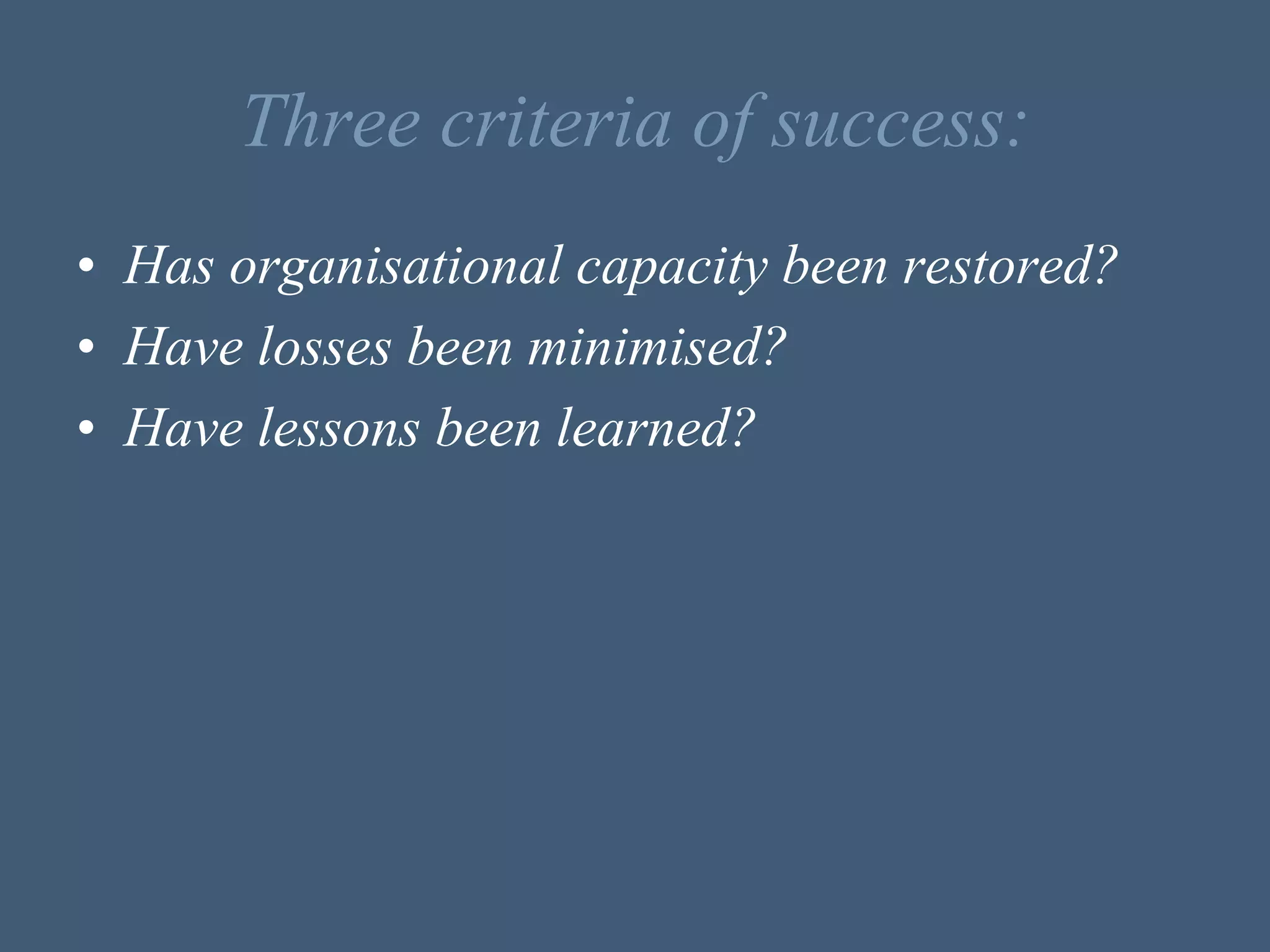 Three criteria of success:

• Has organisational capacity been restored?
• Have losses been minimised?
• Have lessons been learned?